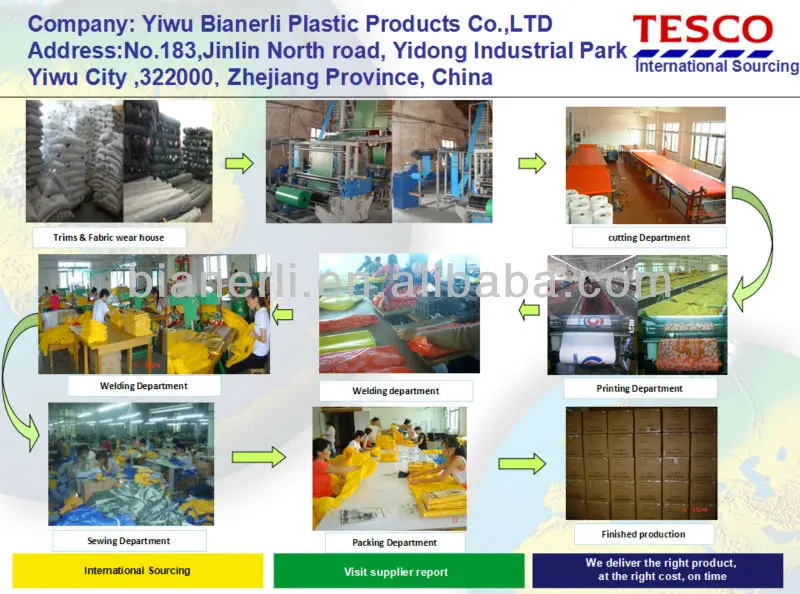 Company: Yiwu Bianerli Plastic Products Co.,LTD
Address:No.183,Jinlin North road, Yidong Industrial Park
Yiwu City ,322000, Zhejiang Province, China

TESCO
International Sourcing

Trims & Fabric wear house

cutting Department

bianerli.en.alibaba.com

Welding Department

Welding department

Printing Department

Sewing Department

Packing Department

Finished production

International Sourcing

Visit supplier report

We deliver the right product, at the right cost, on time